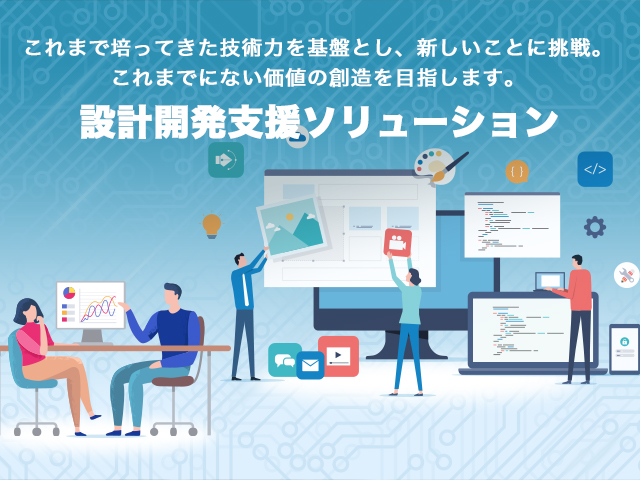 これまで培ってきた技術力を基盤とし、新しいことに挑戦。
これまでにない価値の創造を目指します。

設計開発支援ソリューション

{ }

</>